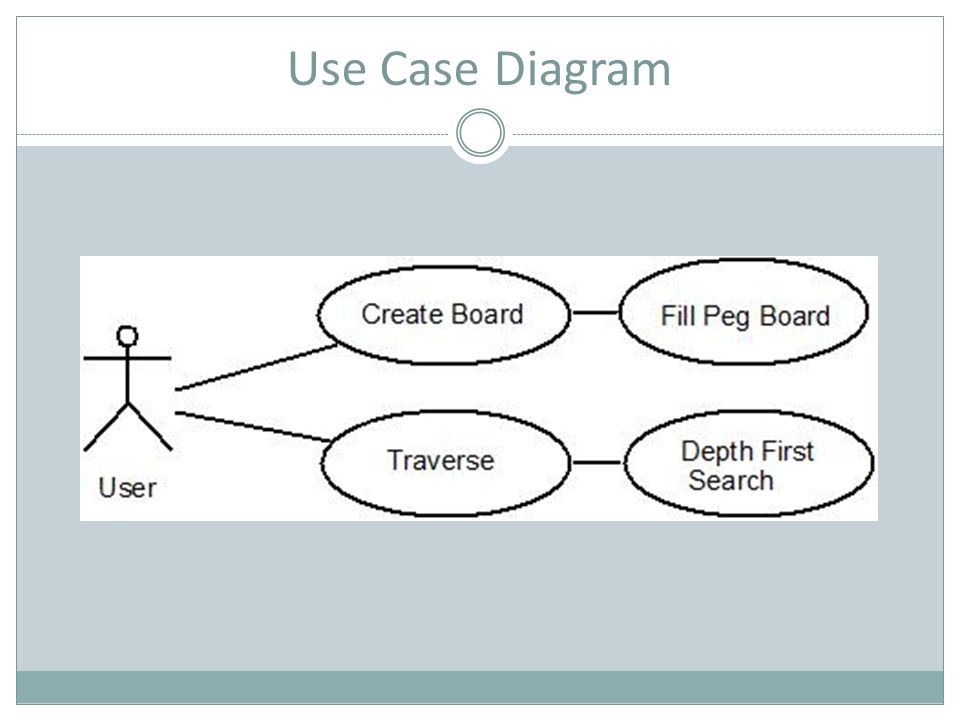 Use Case Diagram

User

Create Board

Fill Peg Board

Traverse

Depth First Search